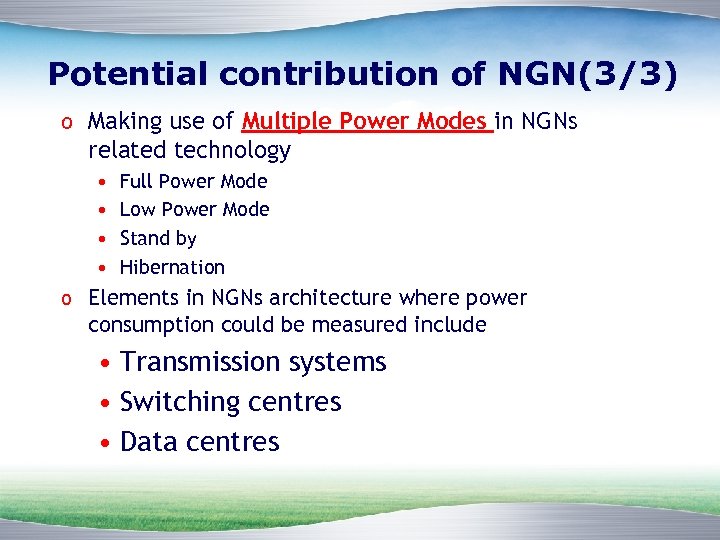 Potential contribution of NGN(3/3)

o Making use of Multiple Power Modes in NGNs related technology

• Full Power Mode
• Low Power Mode
• Stand by
• Hibernation

o Elements in NGNs architecture where power consumption could be measured include

• Transmission systems
• Switching centres
• Data centres